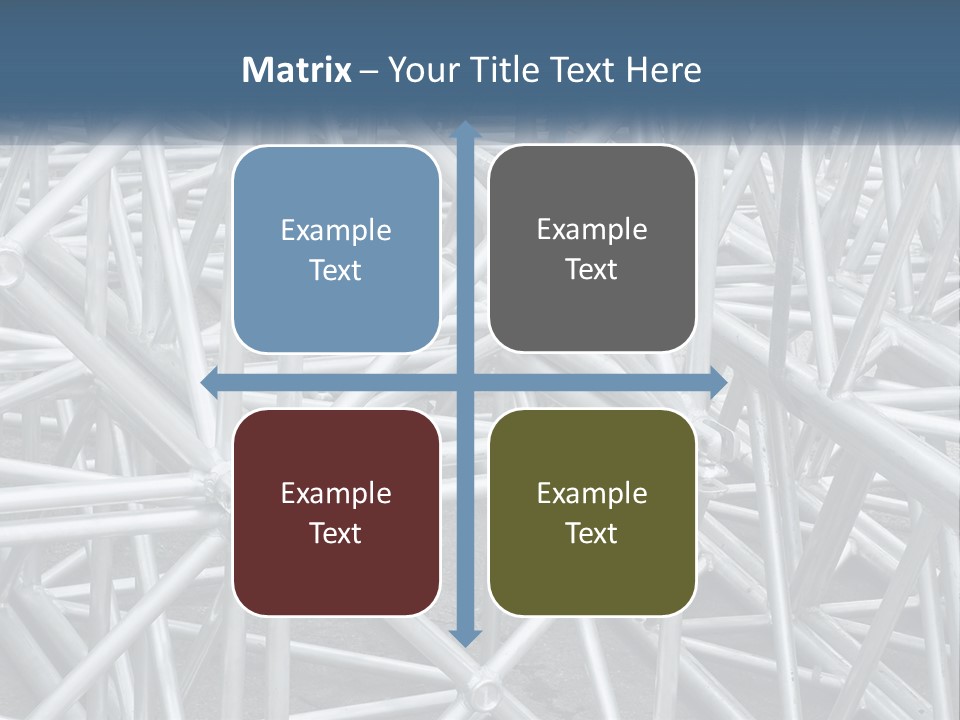 Matrix – Your Title Text Here

Example Text

Example Text

Example Text

Example Text